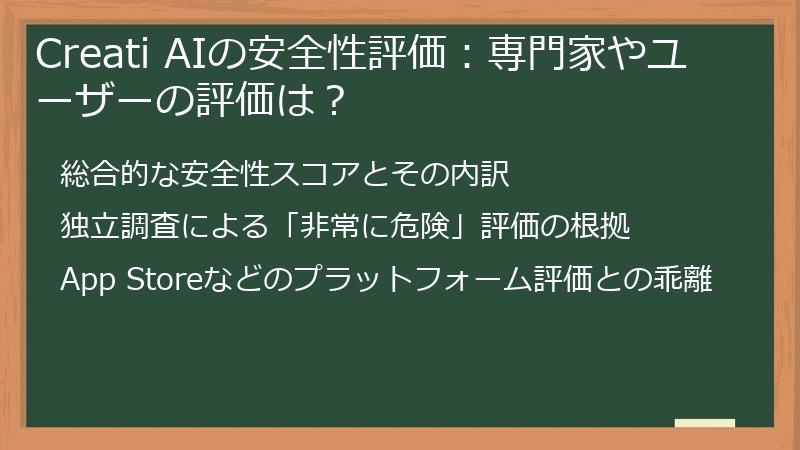 Creati AIの安全性評価：専門家やユーザーの評価は？

総合的な安全性スコアとその内訳

独立調査による「非常に危険」評価の根拠

App Storeなどのプラットフォーム評価との乖離